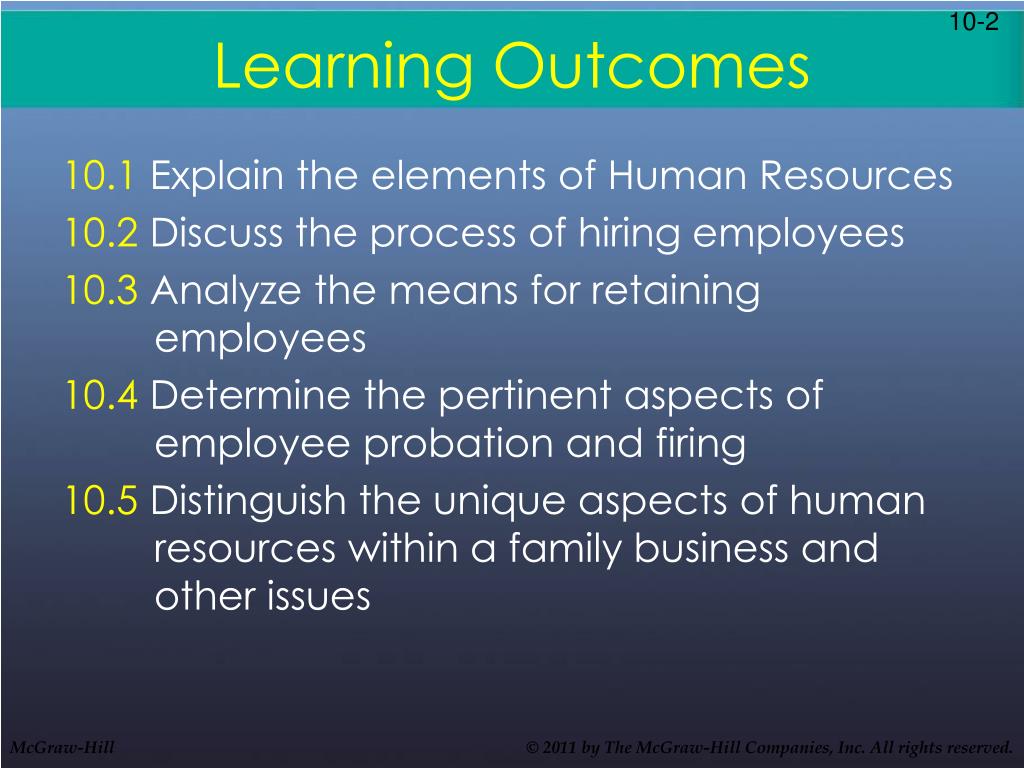 10-2

Learning Outcomes

10.1 Explain the elements of Human Resources
10.2 Discuss the process of hiring employees
10.3 Analyze the means for retaining employees
10.4 Determine the pertinent aspects of employee probation and firing
10.5 Distinguish the unique aspects of human resources within a family business and other issues

McGraw-Hill

© 2011 by The McGraw-Hill Companies, Inc. All rights reserved.